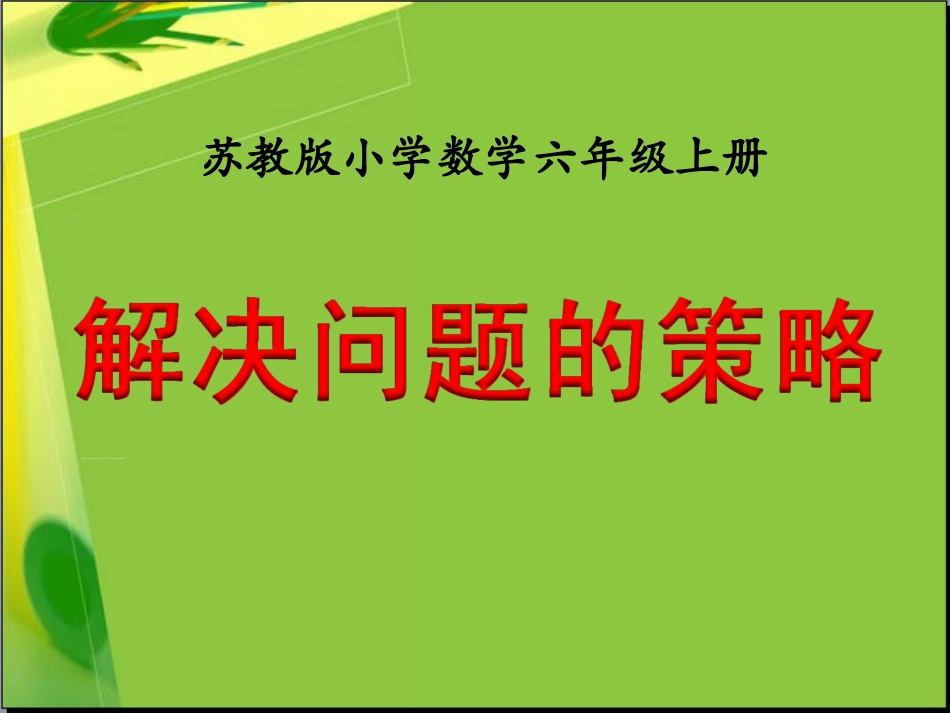 苏教版小学数学六年级上册

解决问题的策略